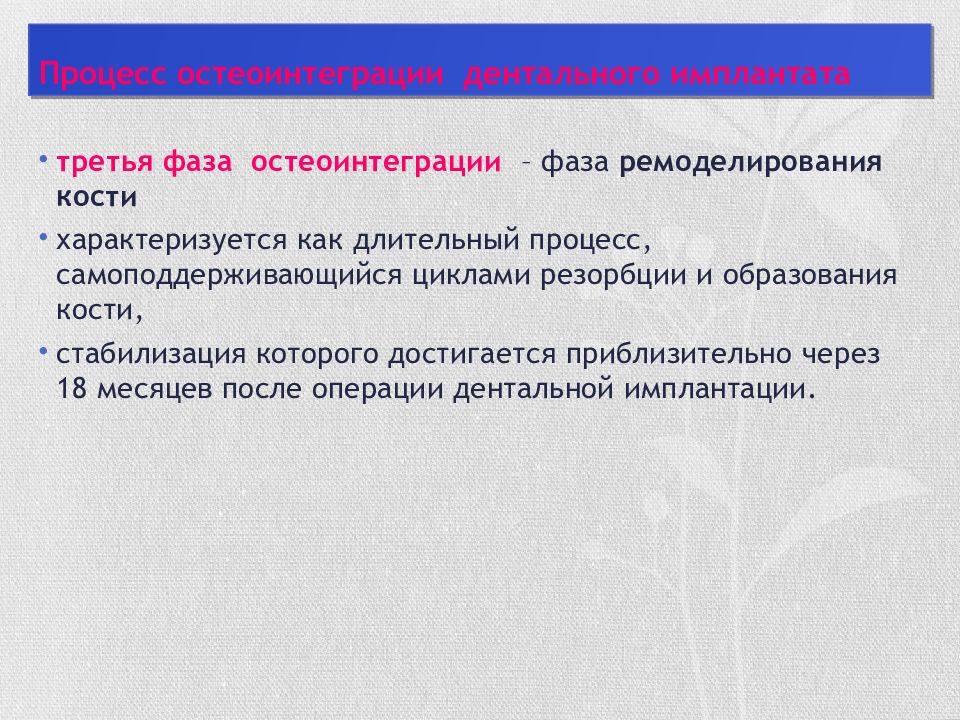 Процесс остеоинтеграции дентального имплантата

• третья фаза остеоинтеграции – фаза ремоделирования кости

• характеризуется как длительный процесс, самоподдерживающийся циклами резорбции и образования кости,

• стабилизация которого достигается приблизительно через 18 месяцев после операции дентальной имплантации.